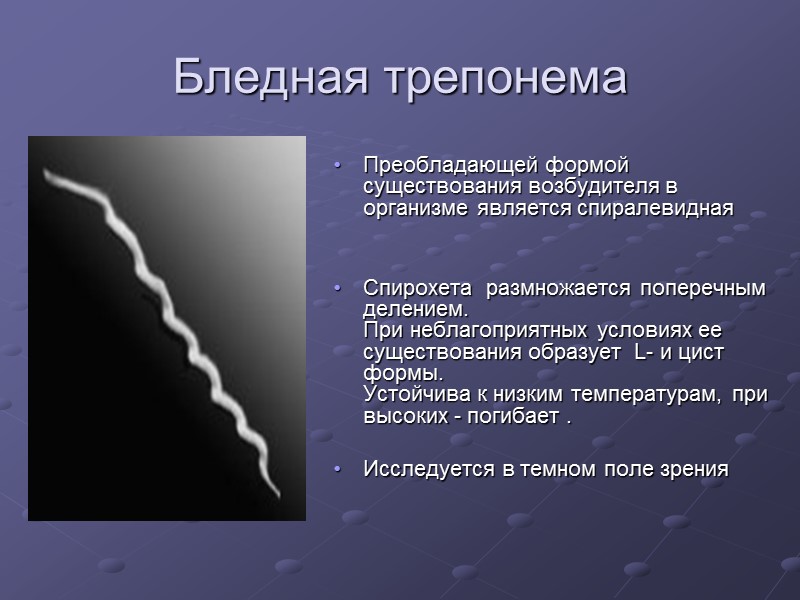 Бледная трепонема

• Преобладающей формой существования возбудителя в организме является спиралевидная

• Спирохета размножается поперечным делением.
При неблагоприятных условиях ее существования образует L- и цист формы.
Устойчива к низким температурам, при высоких - погибает .

• Исследуется в темном поле зрения